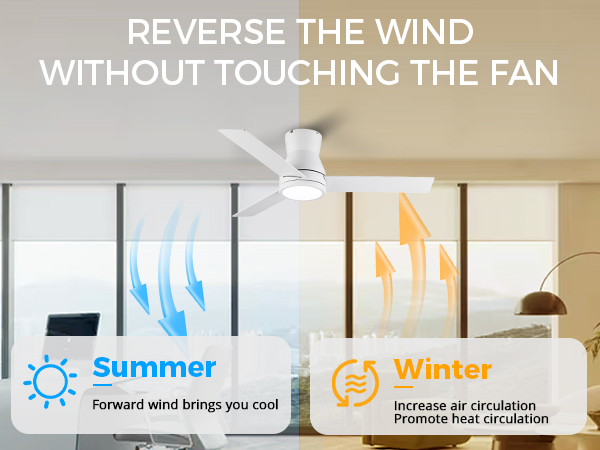 REVERSE THE WIND
WITHOUT TOUCHING THE FAN

Summer

Forward wind brings you cool

Winter

Increase air circulation
Promote heat circulation